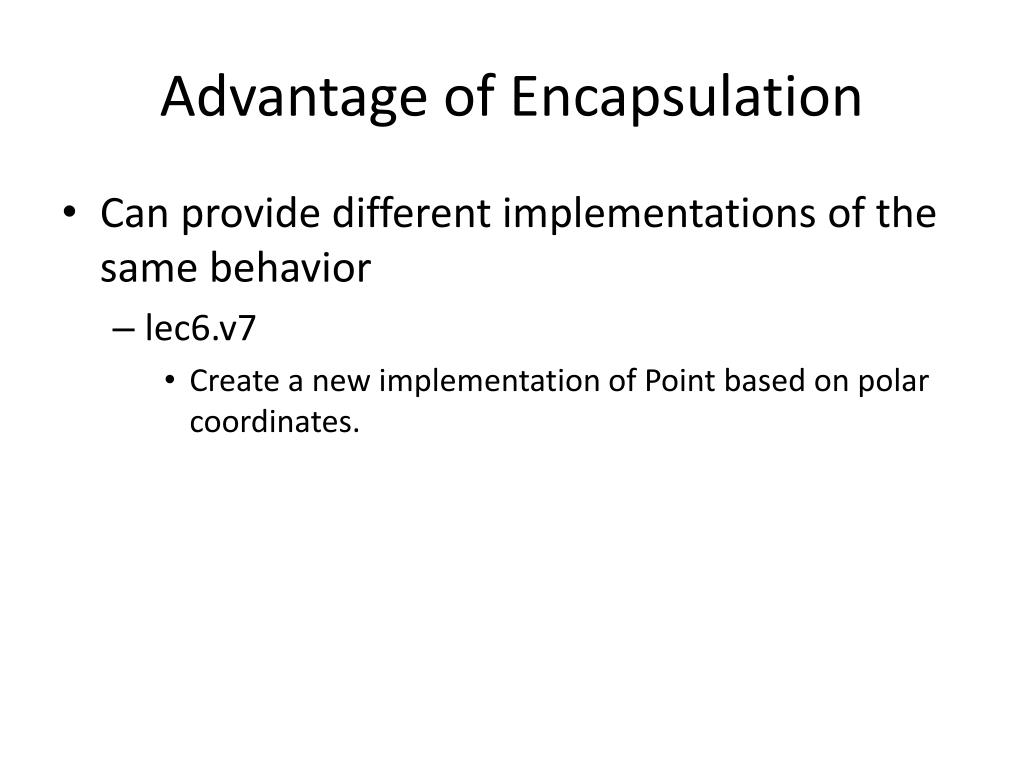 Advantage of Encapsulation

• Can provide different implementations of the same behavior
  – lec6.v7
    • Create a new implementation of Point based on polar coordinates.